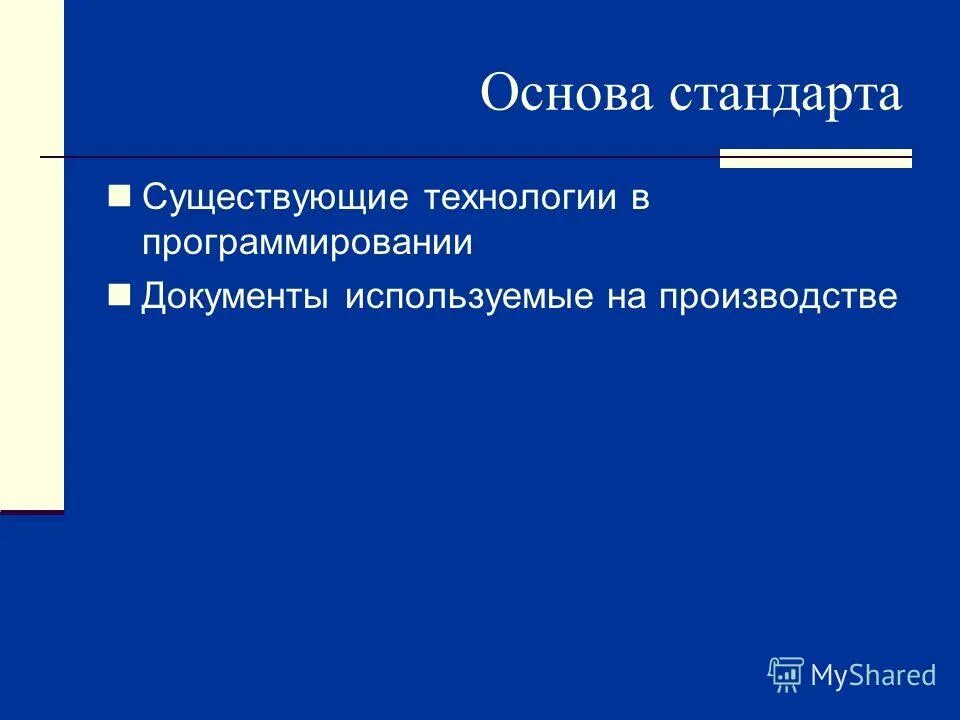 Основа стандарта

Существующие технологии в программировании

Документы используемые на производстве

MyShared